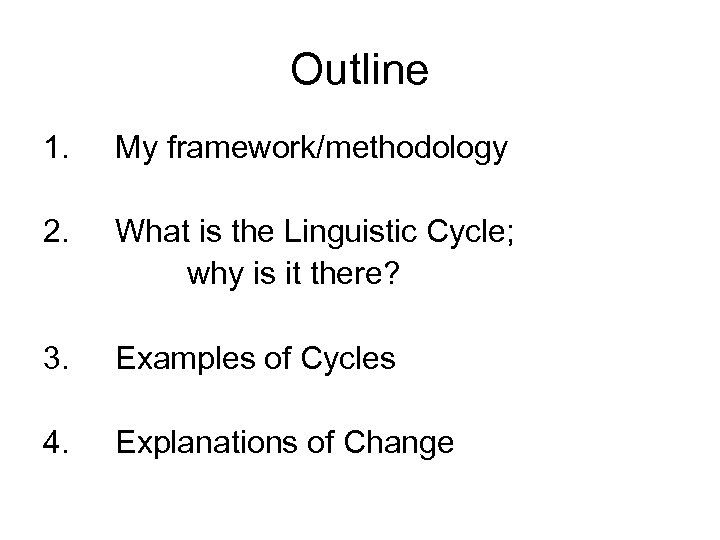 Outline

1. My framework/methodology

2. What is the Linguistic Cycle; why is it there?

3. Examples of Cycles

4. Explanations of Change